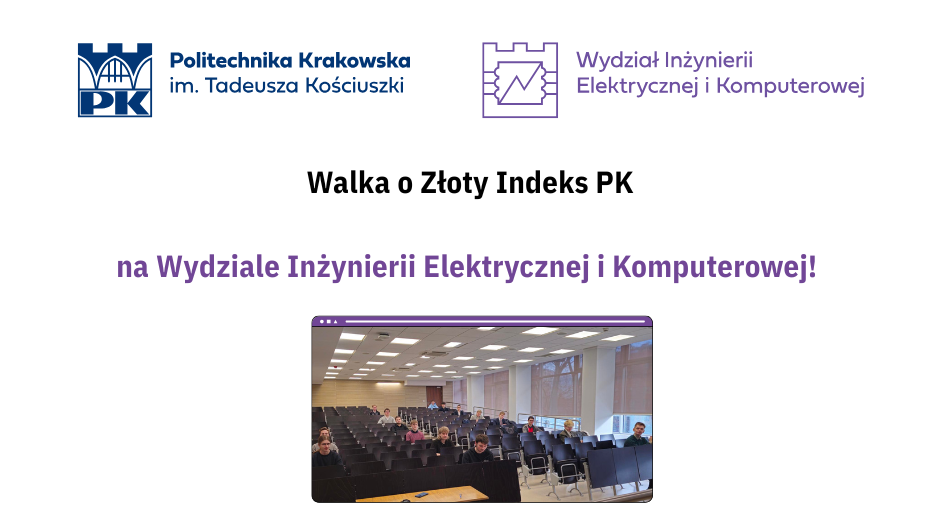 PK

Politechnika Krakowska
im. Tadeusza Kościuszki

Wydział Inżynierii
Elektrycznej i Komputerowej

Walka o Złoty Indeks PK

na Wydziale Inżynierii Elektrycznej i Komputerowej!